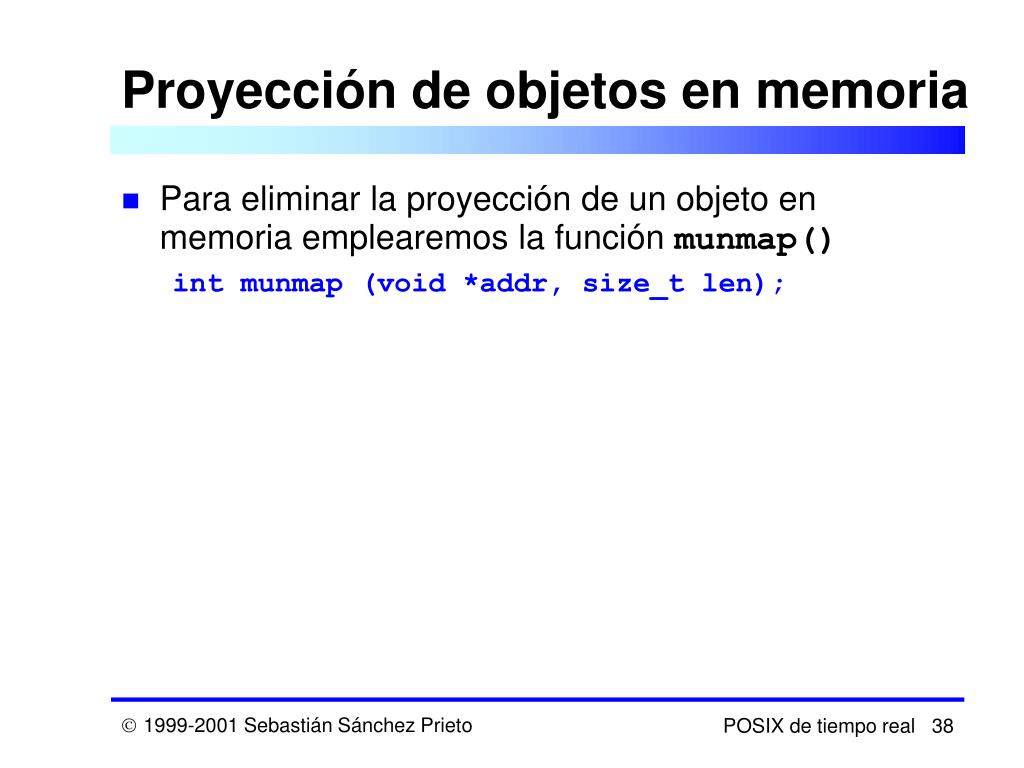 Proyección de objetos en memoria

Para eliminar la proyección de un objeto en memoria emplearemos la función munmap()

int munmap (void *addr, size_t len);

© 1999-2001 Sebastián Sánchez Prieto

POSIX de tiempo real 38